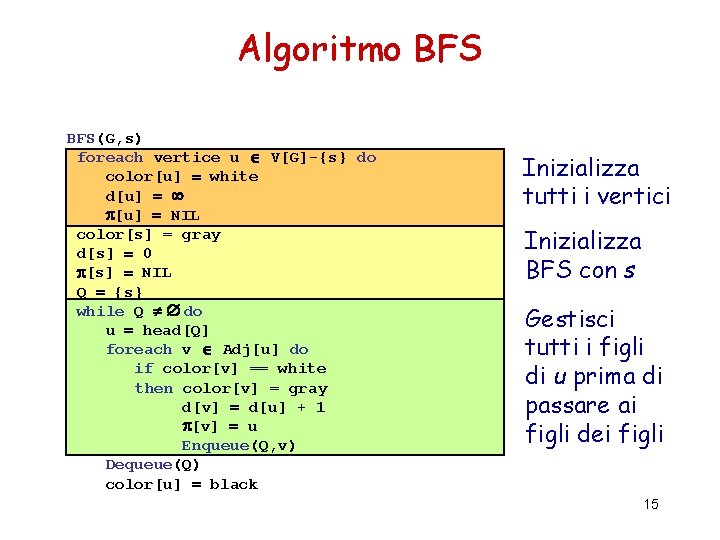 Algoritmo BFS

BFS(G,s)
foreach vertice u $\in$ V[G]-{s} do
color[u] = white
d[u] = $\infty$
$\pi$[u] = NIL
color[s] = gray
d[s] = 0
$\pi$[s] = NIL
Q = {s}
while Q $\neq \emptyset$ do
u = head[Q]
foreach v $\in$ Adj[u] do
if color[v] == white
then color[v] = gray
d[v] = d[u] + 1
$\pi$[v] = u
Enqueue(Q,v)
Dequeue(Q)
color[u] = black

Inizializza tutti i vertici

Inizializza BFS con s

Gestisci tutti i figli di u prima di passare ai figli dei figli

15